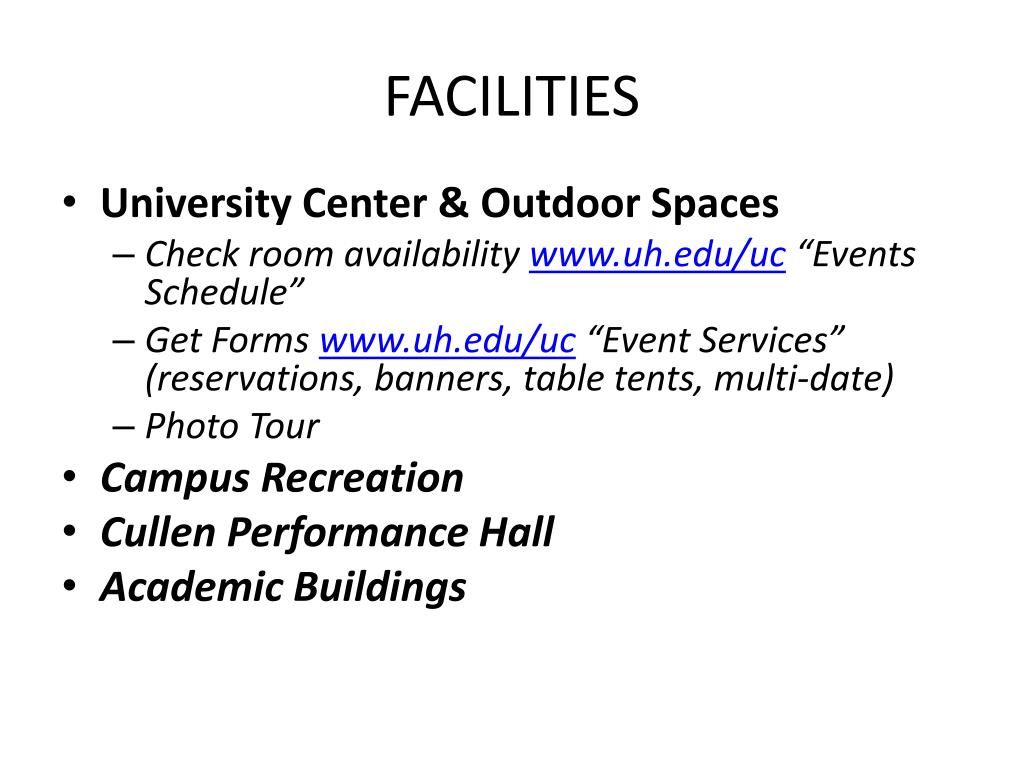 FACILITIES

• University Center & Outdoor Spaces
– Check room availability www.uh.edu/uc “Events Schedule”
– Get Forms www.uh.edu/uc “Event Services” (reservations, banners, table tents, multi-date)
– Photo Tour
• Campus Recreation
• Cullen Performance Hall
• Academic Buildings